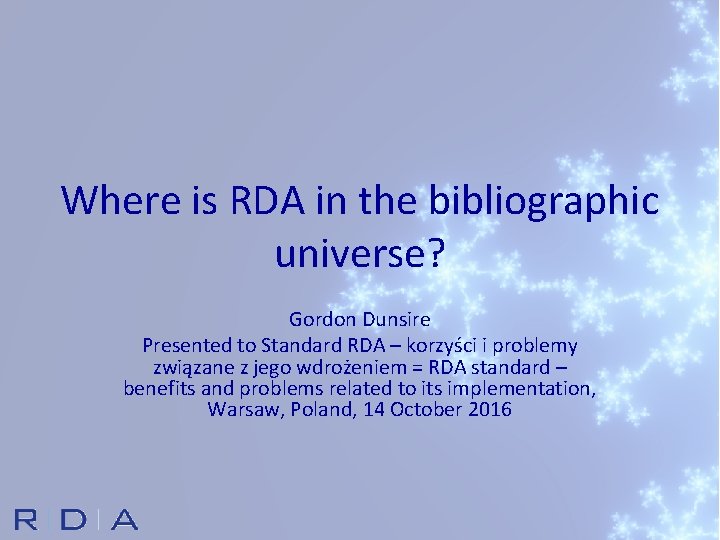 Where is RDA in the bibliographic universe?

Gordon Dunsire
Presented to Standard RDA – korzyści i problemy związane z jego wdrożeniem = RDA standard – benefits and problems related to its implementation, Warsaw, Poland, 14 October 2016

R D A